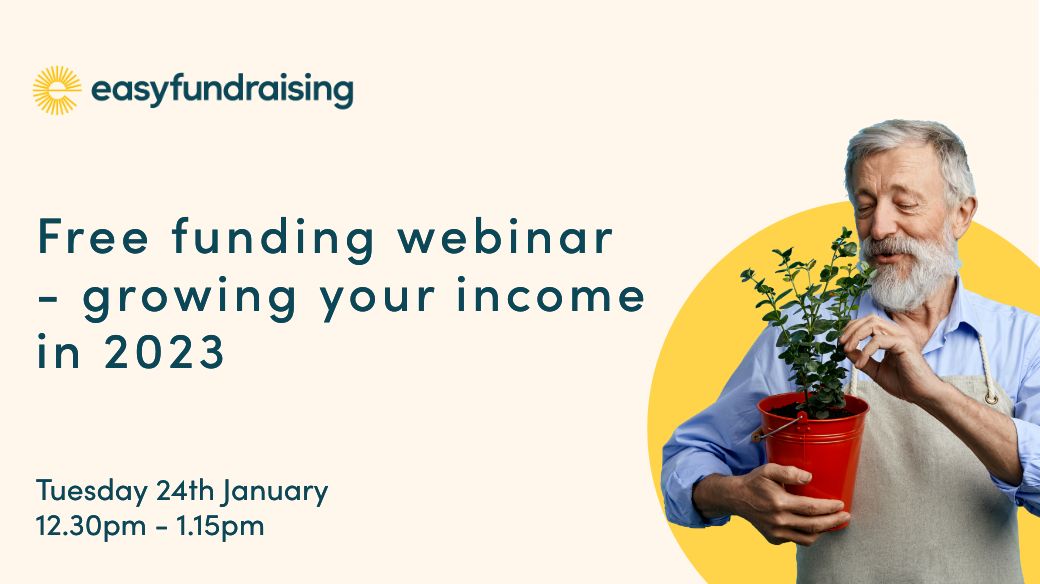 easyfundraising

Free funding webinar - growing your income in 2023

Tuesday 24th January
12.30pm - 1.15pm